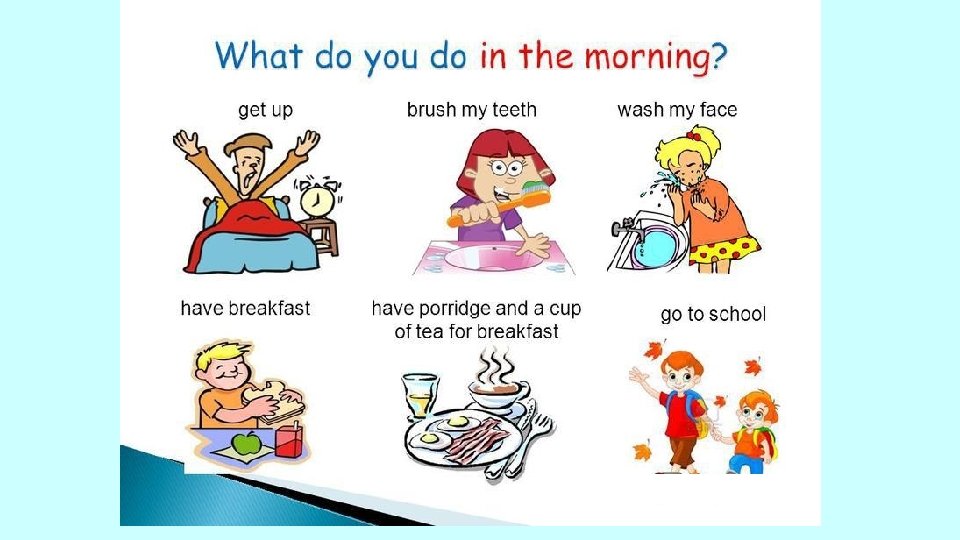 What do you do in the morning?

get up

brush my teeth

wash my face

have breakfast

have porridge and a cup of tea for breakfast

go to school